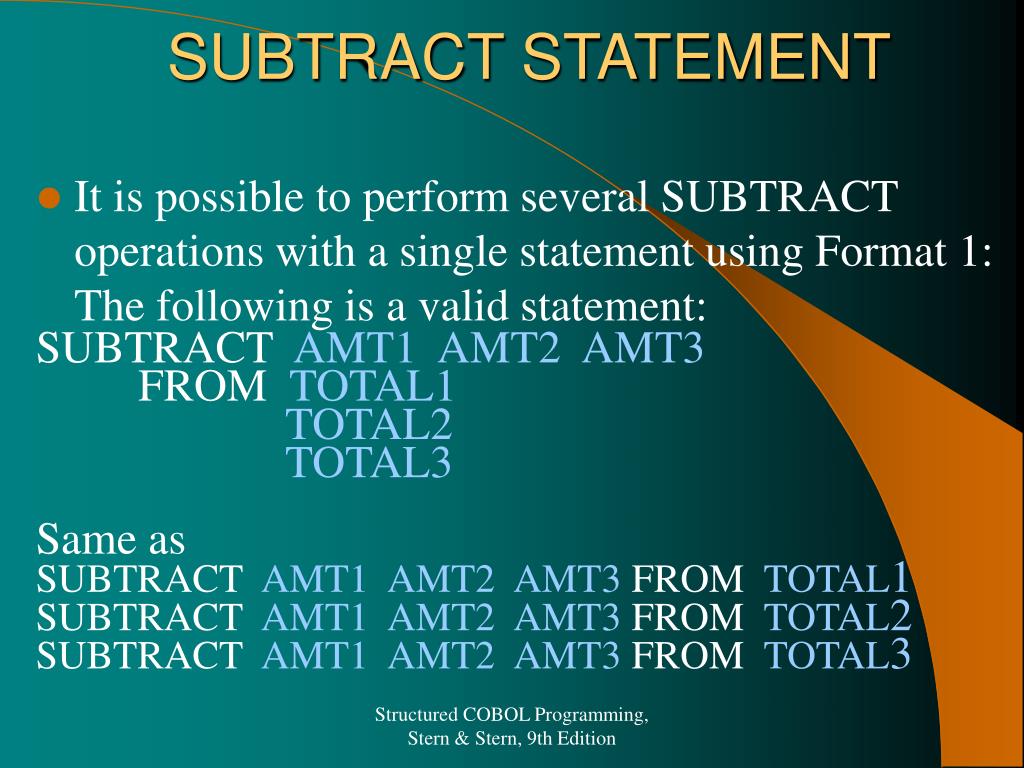 SUBTRACT STATEMENT

It is possible to perform several SUBTRACT operations with a single statement using Format 1: The following is a valid statement:

SUBTRACT AMT1 AMT2 AMT3
FROM TOTAL1
TOTAL2
TOTAL3

Same as
SUBTRACT AMT1 AMT2 AMT3 FROM TOTAL1
SUBTRACT AMT1 AMT2 AMT3 FROM TOTAL2
SUBTRACT AMT1 AMT2 AMT3 FROM TOTAL3

Structured COBOL Programming, Stern & Stern, 9th Edition